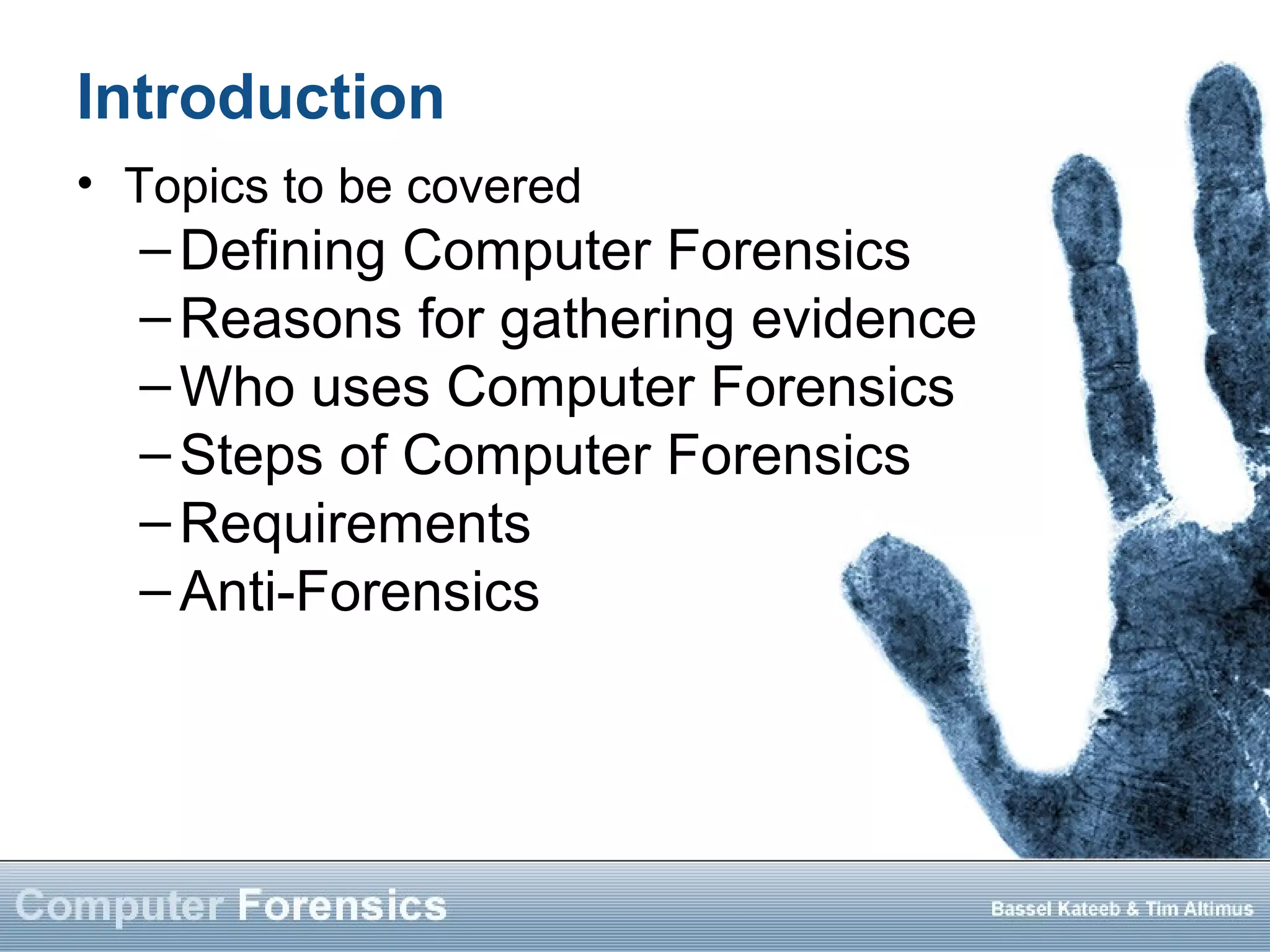 Introduction

• Topics to be covered
– Defining Computer Forensics
– Reasons for gathering evidence
– Who uses Computer Forensics
– Steps of Computer Forensics
– Requirements
– Anti-Forensics

Computer Forensics

Bassel Kateeb & Tim Altimus